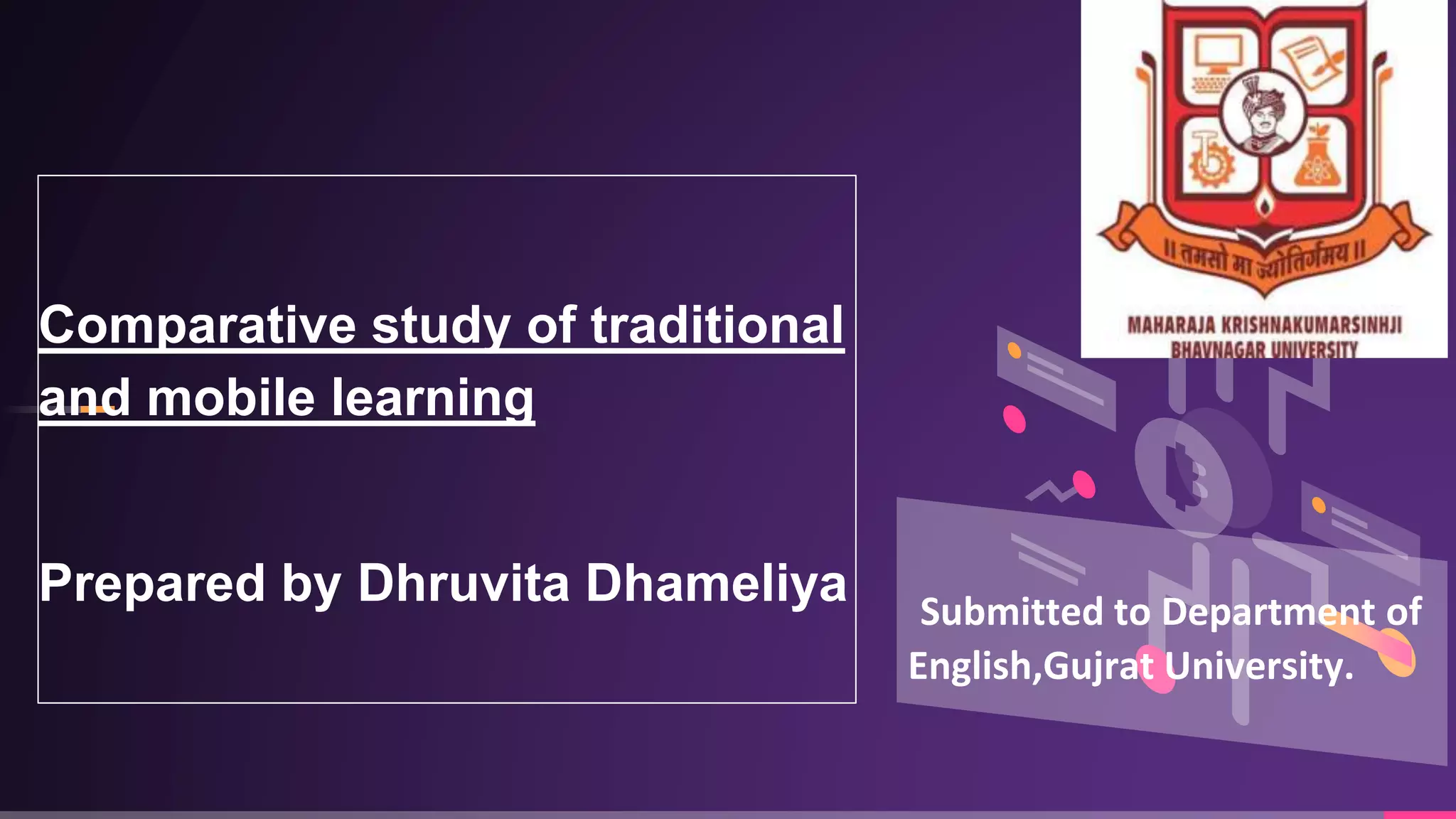 Comparative study of traditional and mobile learning

Prepared by Dhruvita Dhameliya

॥ तमसो मा ज्योतिर्गमय ॥

MAHARAJA KRISHNAKUMARSINHJI BHAVNAGAR UNIVERSITY

Submitted to Department of English,Gujrat University.